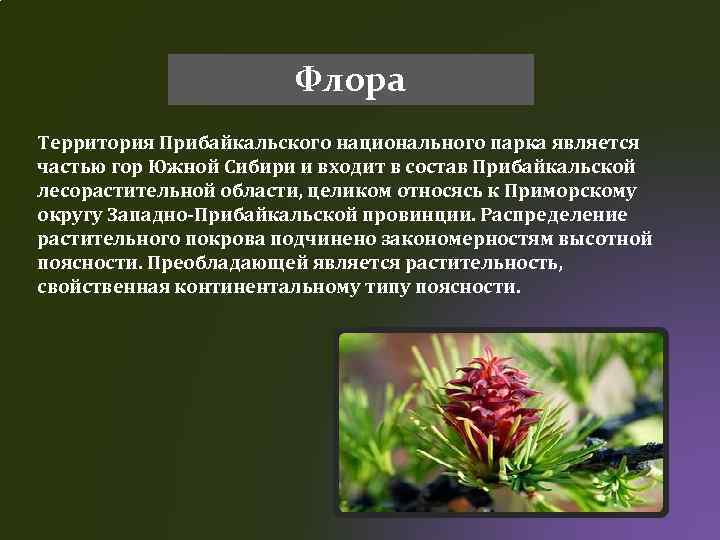 Флора

Территория Прибайкальского национального парка является частью гор Южной Сибири и входит в состав Прибайкальской лесорастительной области, целиком относясь к Приморскому округу Западно-Прибайкальской провинции. Распределение растительного покрова подчинено закономерностям высотной поясности. Преобладающей является растительность, свойственная континентальному типу поясности.